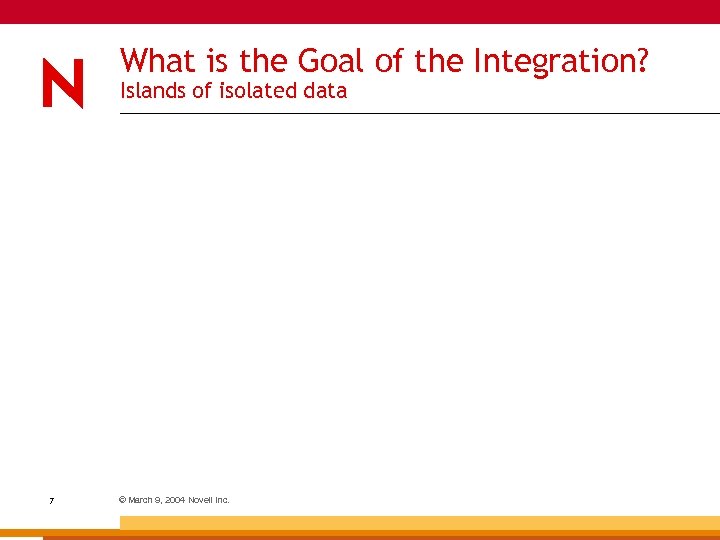 N

What is the Goal of the Integration?
Islands of isolated data

7

© March 9, 2004 Novell Inc.